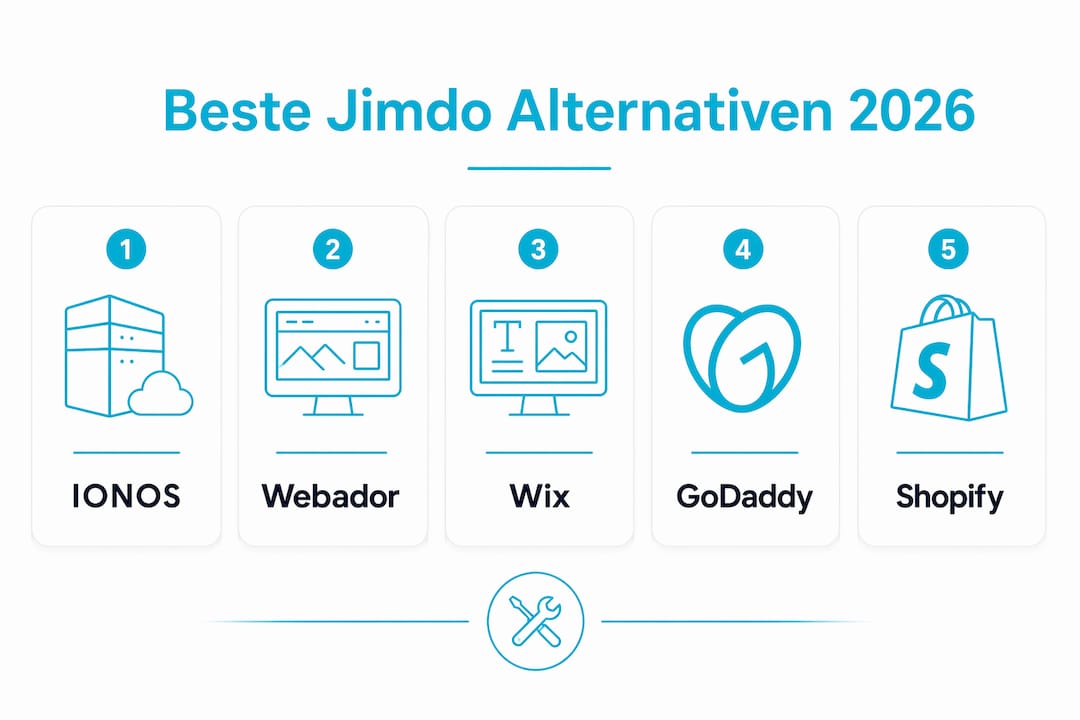 Beste Jimdo Alternativen 2026

1
IONOS

2
Webador

3
T
Wix

4
GoDaddy

5
S
Shopify